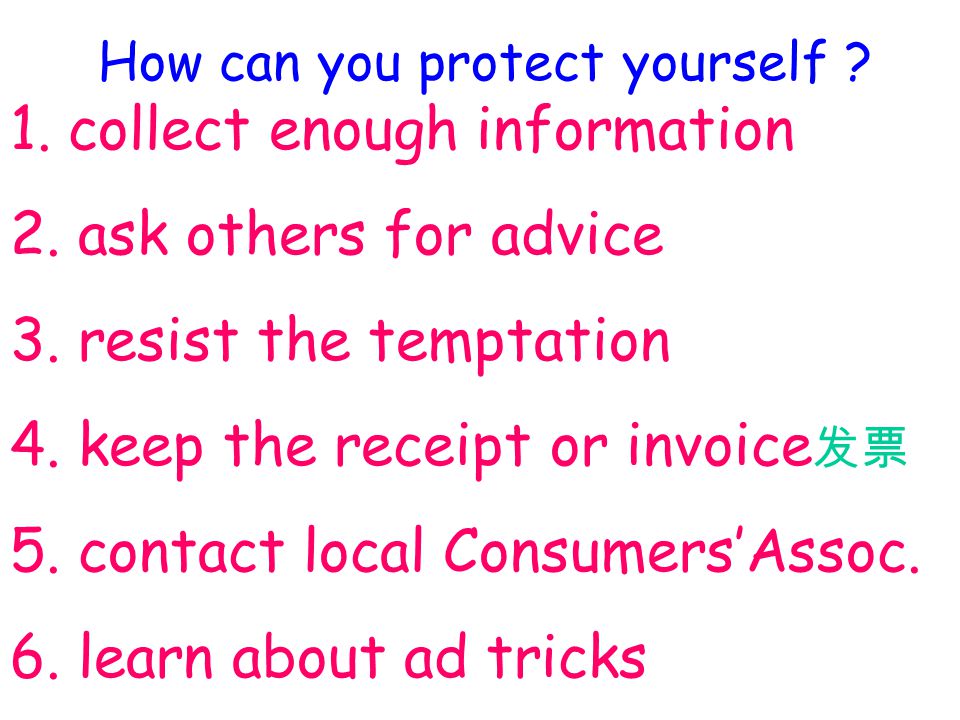 How can you protect yourself ?

1. collect enough information

2. ask others for advice

3. resist the temptation

4. keep the receipt or invoice发票

5. contact local Consumers'Assoc.

6. learn about ad tricks